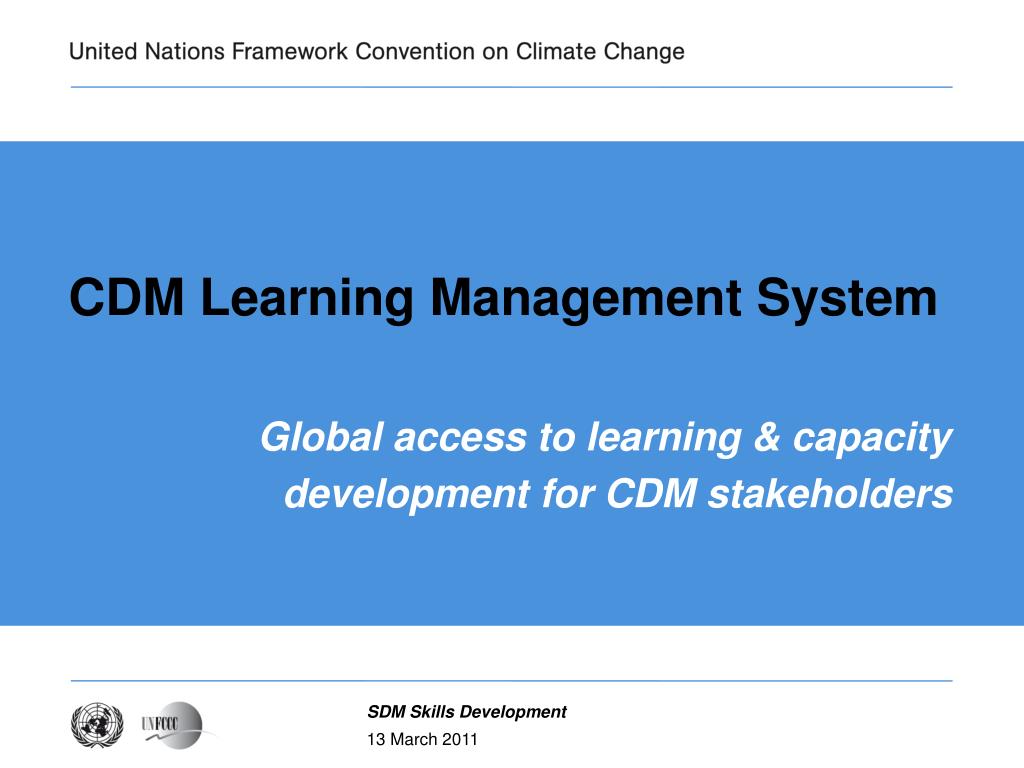 United Nations Framework Convention on Climate Change

CDM Learning Management System

Global access to learning & capacity development for CDM stakeholders

UNFCCC

SDM Skills Development

13 March 2011